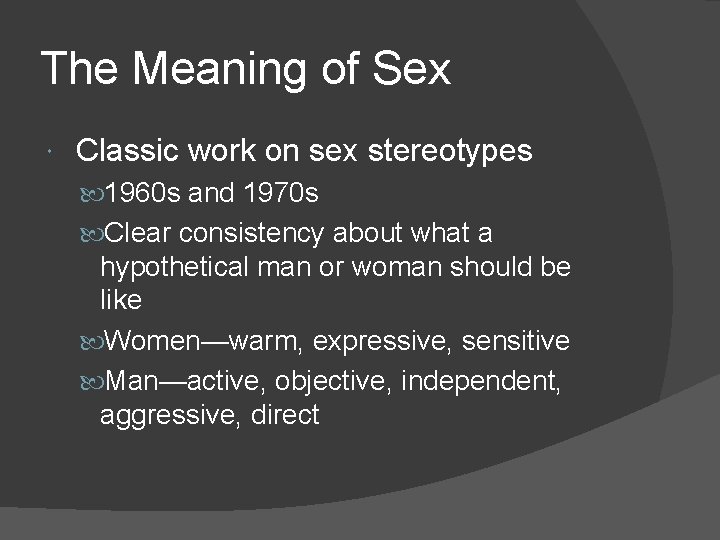 The Meaning of Sex

Classic work on sex stereotypes

1960s and 1970s

Clear consistency about what a hypothetical man or woman should be like

Women—warm, expressive, sensitive

Man—active, objective, independent, aggressive, direct